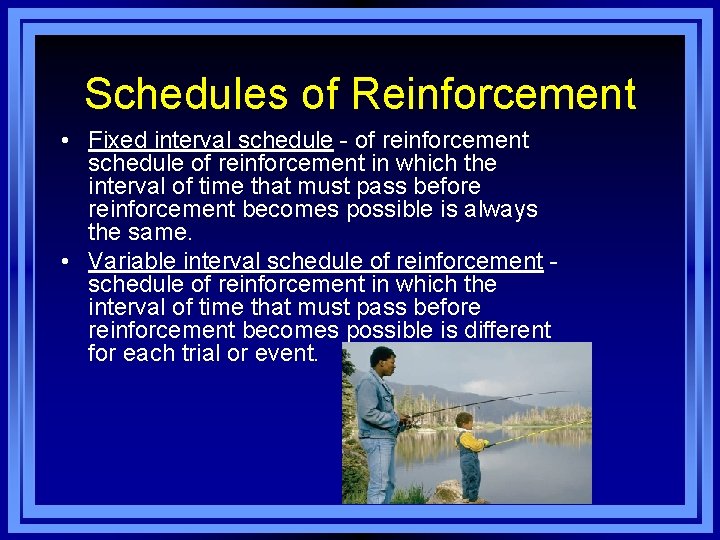 Schedules of Reinforcement

• Fixed interval schedule - of reinforcement schedule of reinforcement in which the interval of time that must pass before reinforcement becomes possible is always the same.

• Variable interval schedule of reinforcement - schedule of reinforcement in which the interval of time that must pass before reinforcement becomes possible is different for each trial or event.